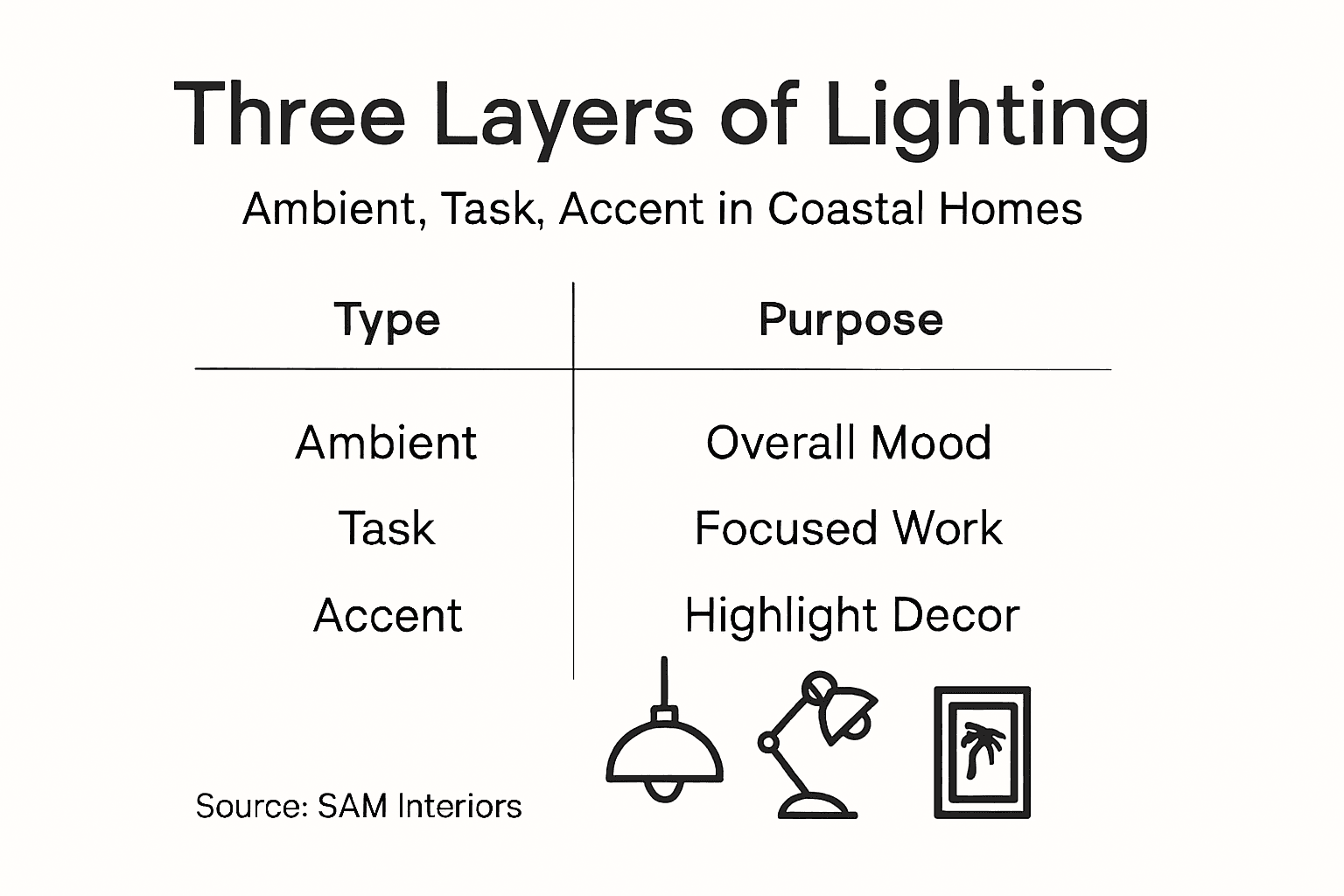 Three Layers of Lighting

Ambient, Task, Accent in Coastal Homes

| Type | Purpose |
|---|---|
| Ambient | Overall Mood |
| Task | Focused Work |
| Accent | Highlight Decor |

Source: SAM Interiors